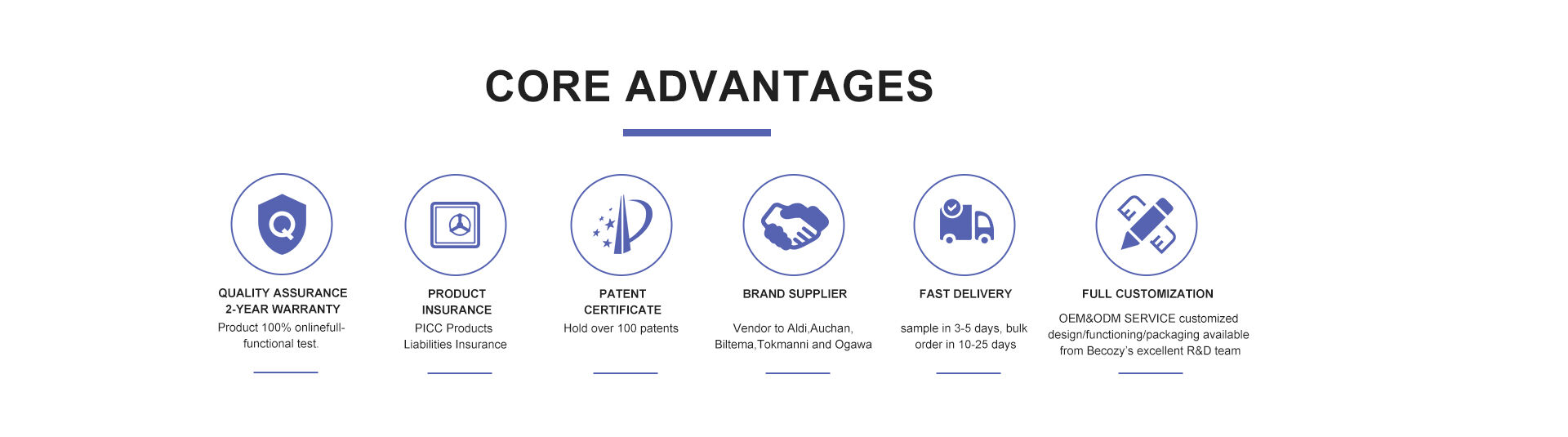 CORE ADVANTAGES

Q

QUALITY ASSURANCE
2-YEAR WARRANTY
Product 100% onlinefull-functional test.

PRODUCT
INSURANCE
PICC Products
Liabilities Insurance

PATENT
CERTIFICATE
Hold over 100 patents

BRAND SUPPLIER
Vendor to Aldi,Auchan, Biltema,Tokmanni and Ogawa

FAST DELIVERY
sample in 3-5 days, bulk order in 10-25 days

FULL CUSTOMIZATION
OEM&ODM SERVICE customized design/functioning/packaging available from Becozy's excellent R&D team